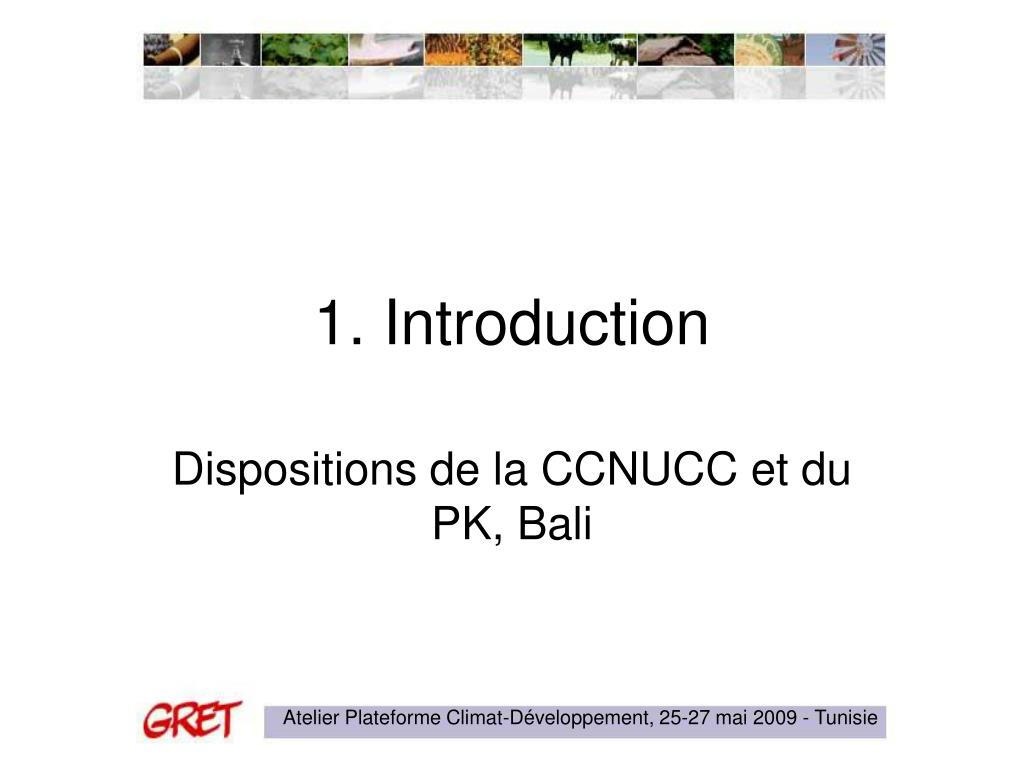 1. Introduction

Dispositions de la CCNUCC et du PK, Bali

GRET

Atelier Plateforme Climat-Développement, 25-27 mai 2009 - Tunisie